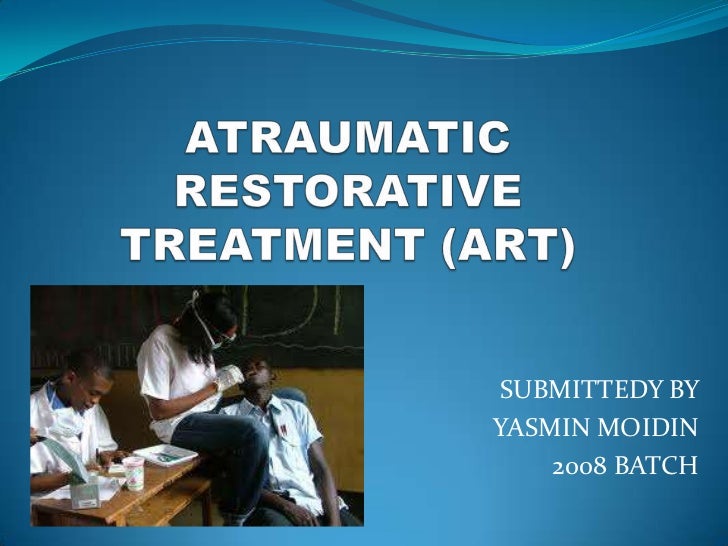 ATRAUMATIC RESTORATIVE TREATMENT (ART)

SUBMITTEDY BY
YASMIN MOIDIN
2008 BATCH